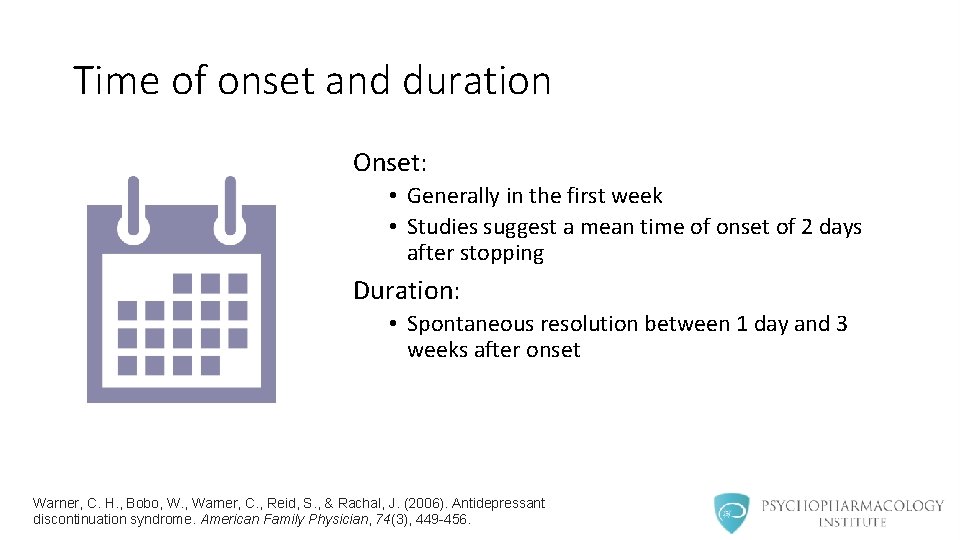 Time of onset and duration

Onset:

• Generally in the first week
• Studies suggest a mean time of onset of 2 days after stopping

Duration:

• Spontaneous resolution between 1 day and 3 weeks after onset

Warner, C. H., Bobo, W., Warner, C., Reid, S., & Rachal, J. (2006). Antidepressant discontinuation syndrome. American Family Physician, 74(3), 449-456.

PSYCHOPHARMACOLOGY INSTITUTE